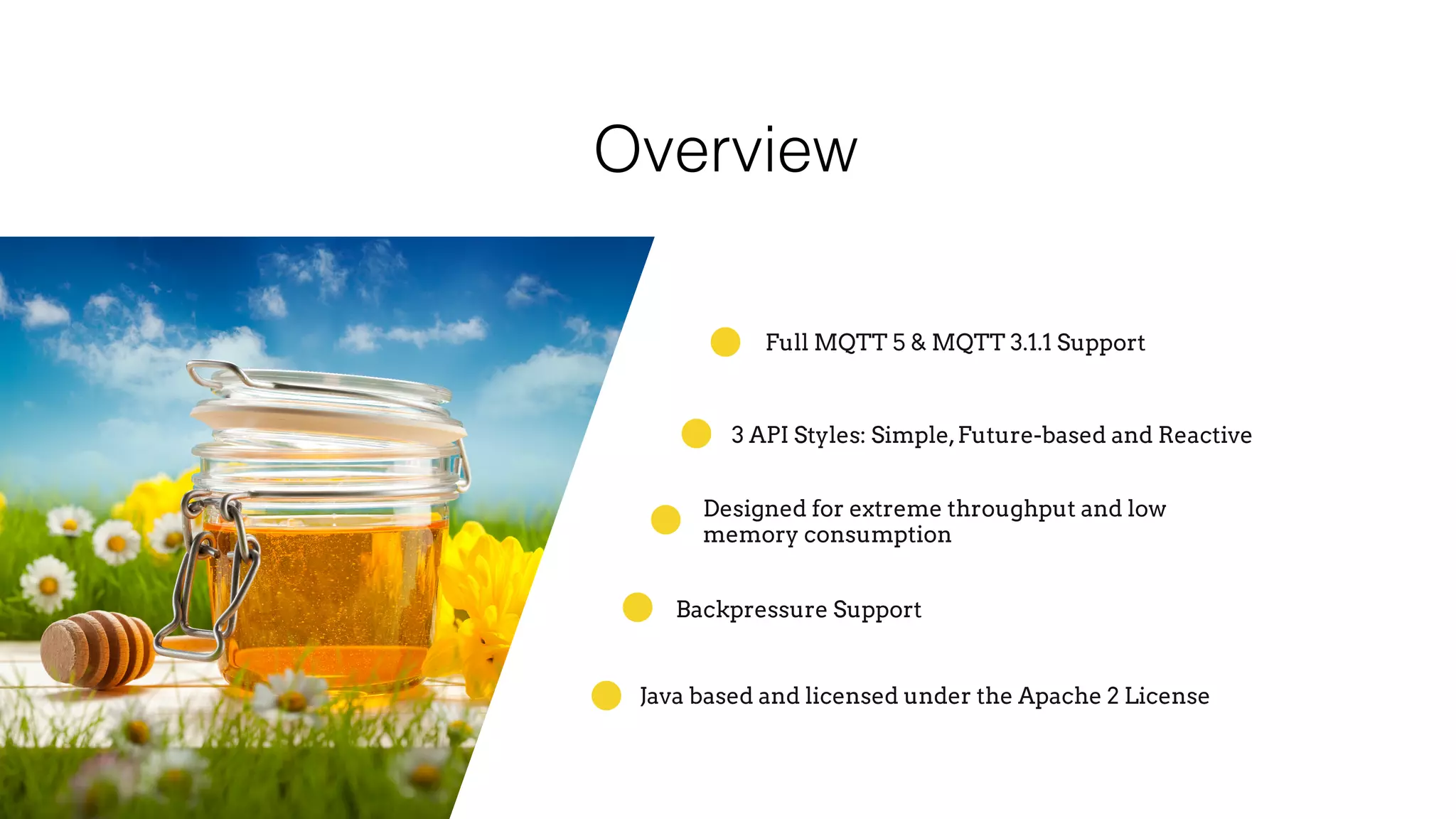 Overview

Full MQTT 5 & MQTT 3.1.1 Support

3 API Styles: Simple, Future-based and Reactive

Designed for extreme throughput and low memory consumption

Backpressure Support

Java based and licensed under the Apache 2 License